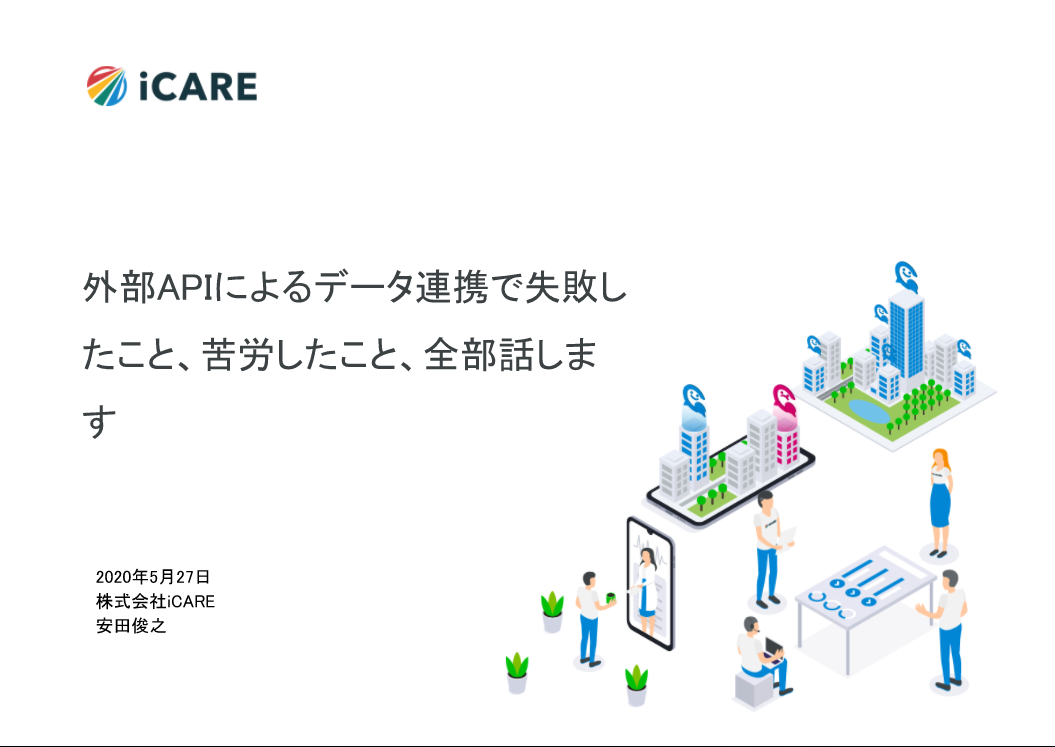 iCARE

外部APIによるデータ連携で失敗したこと、苦労したこと、全部話します

2020年5月27日
株式会社iCARE
安田俊之